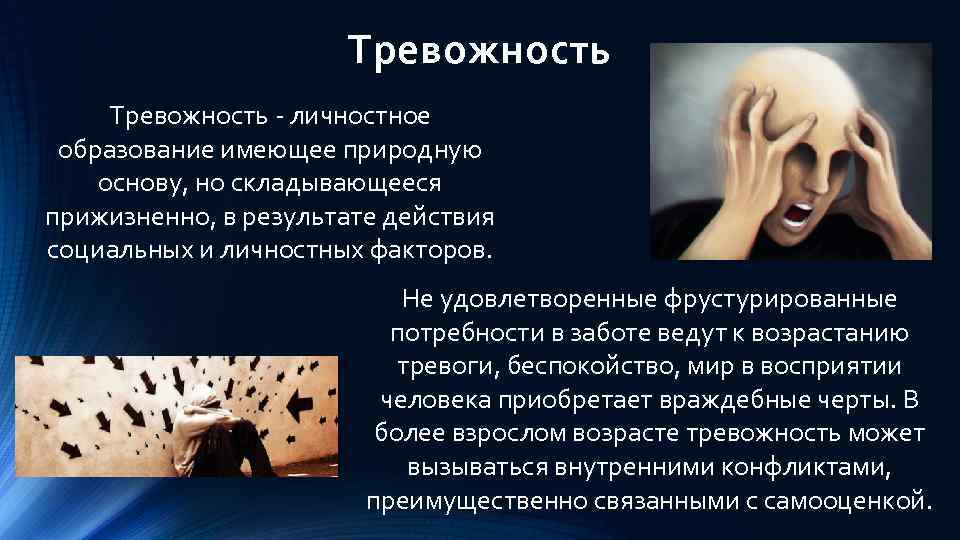 Тревожность

Тревожность - личностное образование имеющее природную основу, но складывающееся прижизненно, в результате действия социальных и личностных факторов.

Не удовлетворенные фрустурированные потребности в заботе ведут к возрастанию тревоги, беспокойство, мир в восприятии человека приобретает враждебные черты. В более взрослом возрасте тревожность может вызываться внутренними конфликтами, преимущественно связанными с самооценкой.